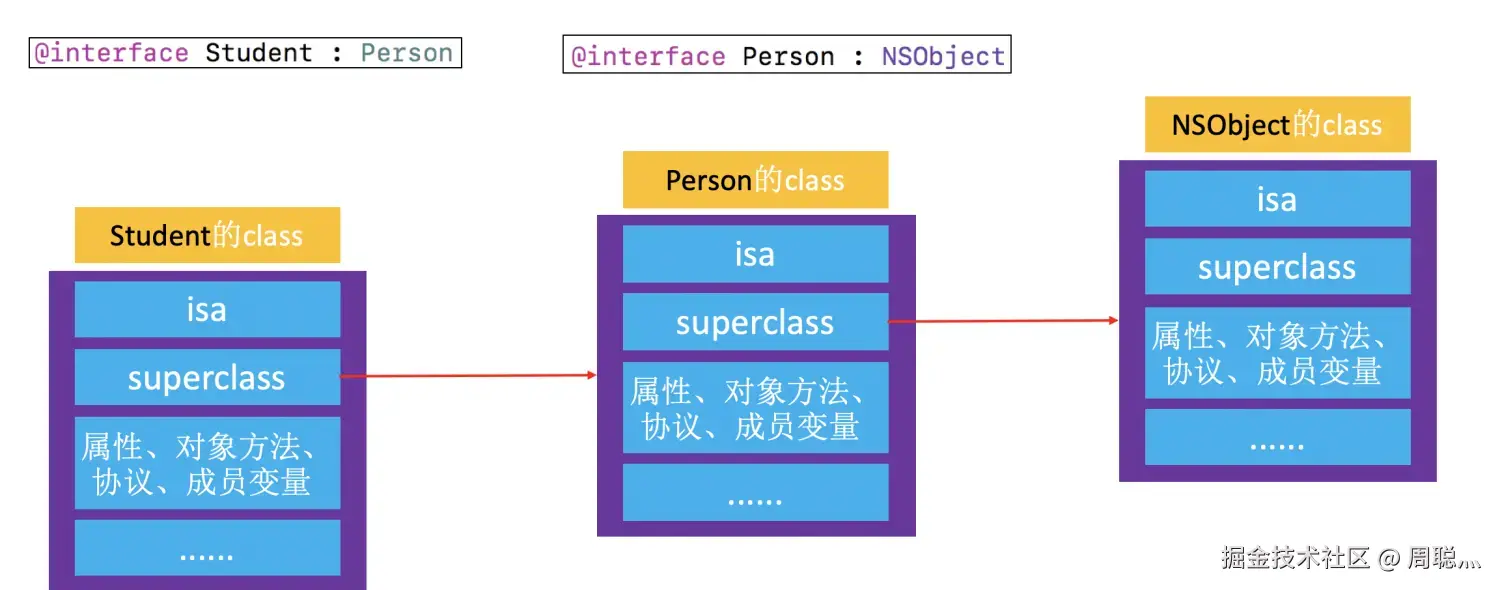 @interface Student : Person

@interface Person : NSObject

Student的class

isa

superclass

属性、对象方法、协议、成员变量

......

Person的class

isa

superclass

属性、对象方法、协议、成员变量

......

NSObject的class

isa

superclass

属性、对象方法、协议、成员变量

......

掘金技术社区 @ 周聪...